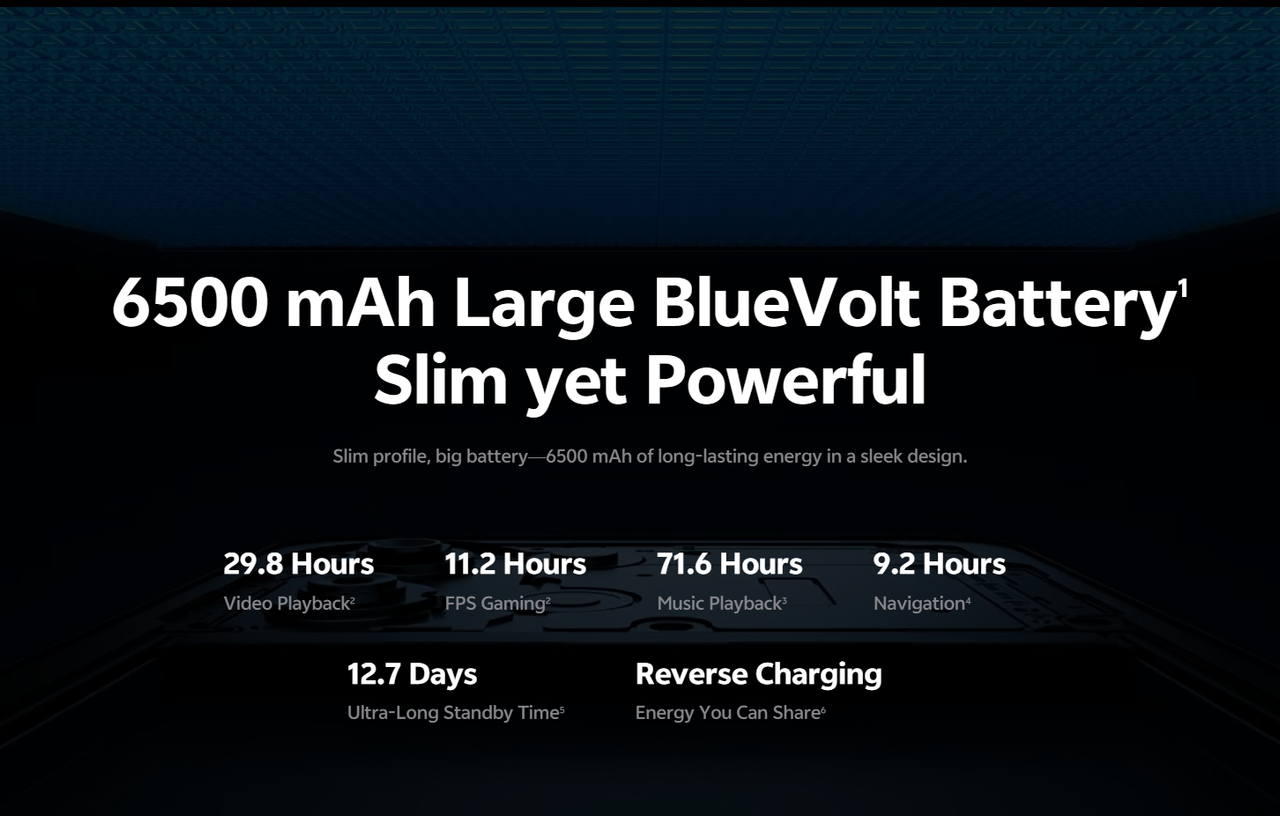 6500 mAh Large BlueVolt Battery$^1$
Slim yet Powerful

Slim profile, big battery—6500 mAh of long-lasting energy in a sleek design.

29.8 Hours
Video Playback$^2$

11.2 Hours
FPS Gaming$^2$

71.6 Hours
Music Playback$^3$

9.2 Hours
Navigation$^4$

12.7 Days
Ultra-Long Standby Time$^5$

Reverse Charging
Energy You Can Share$^6$